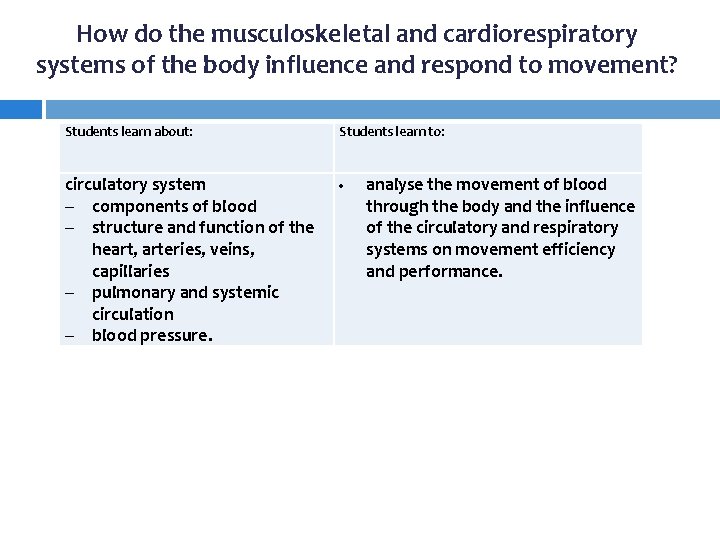 How do the musculoskeletal and cardiorespiratory systems of the body influence and respond to movement?

| Students learn about: | Students learn to: |
|---|---|
| circulatory system<br>– components of blood<br>– structure and function of the heart, arteries, veins, capillaries<br>– pulmonary and systemic circulation<br>– blood pressure. | • analyse the movement of blood through the body and the influence of the circulatory and respiratory systems on movement efficiency and performance. |